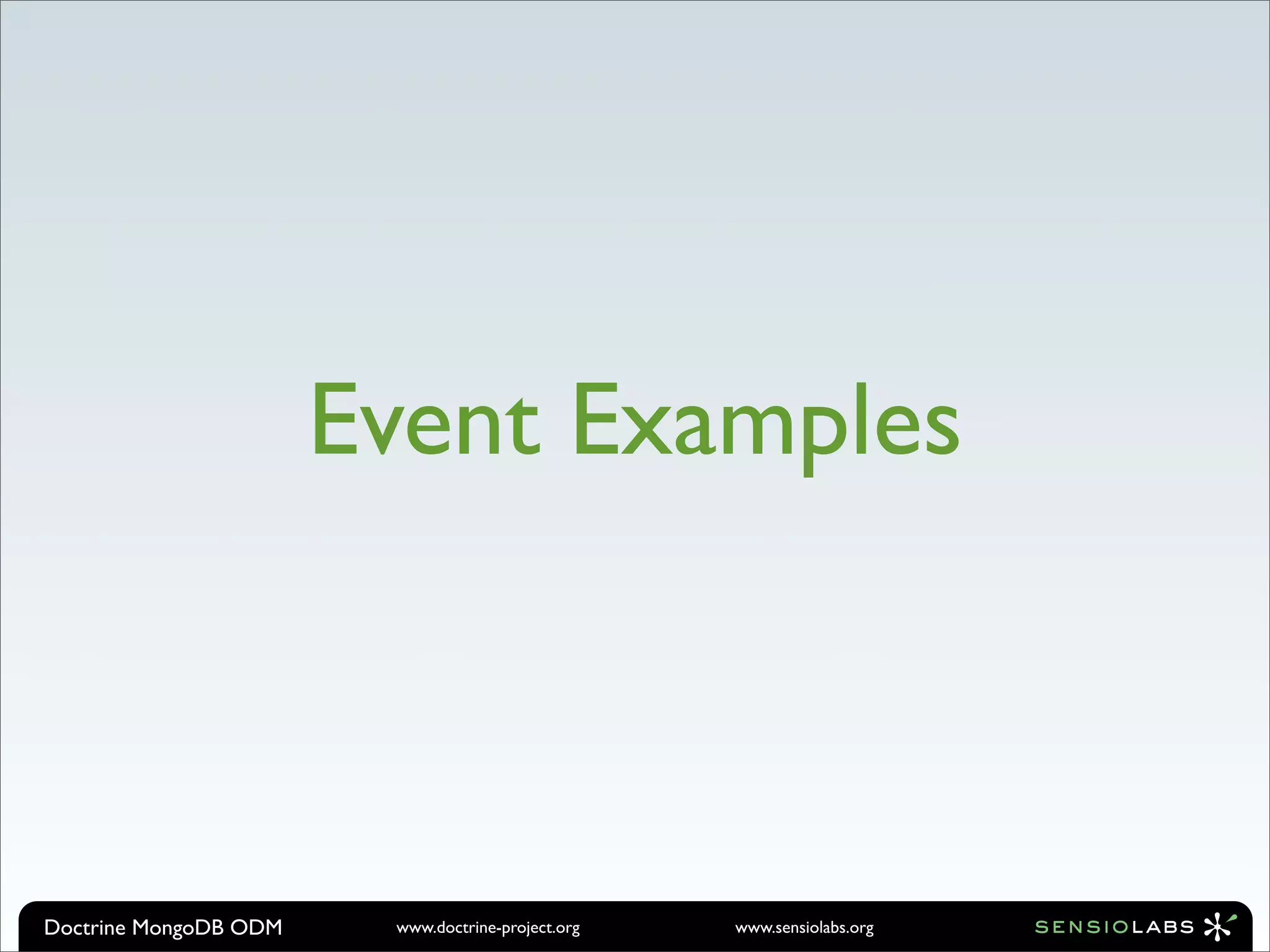 Event Examples

Doctrine MongoDB ODM www.doctrine-project.org www.sensiolabs.org SENSIOLABS